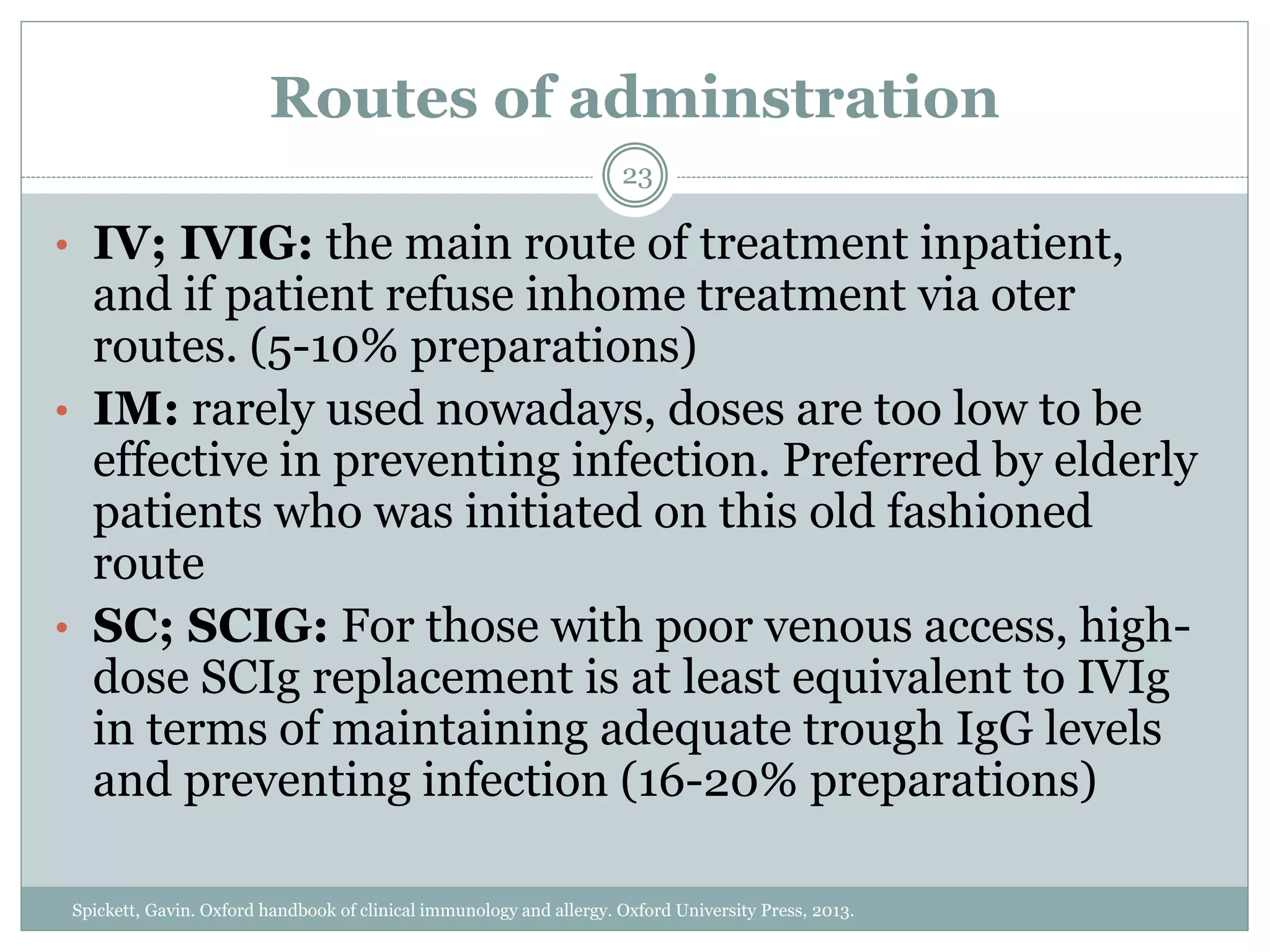 Routes of adminstration

23

• **IV; IVIG:** the main route of treatment inpatient, and if patient refuse inhome treatment via oter routes. (5-10% preparations)
• **IM:** rarely used nowadays, doses are too low to be effective in preventing infection. Preferred by elderly patients who was initiated on this old fashioned route
• **SC; SCIG:** For those with poor venous access, high-dose SCIg replacement is at least equivalent to IVIg in terms of maintaining adequate trough IgG levels and preventing infection (16-20% preparations)

Spickett, Gavin. Oxford handbook of clinical immunology and allergy. Oxford University Press, 2013.